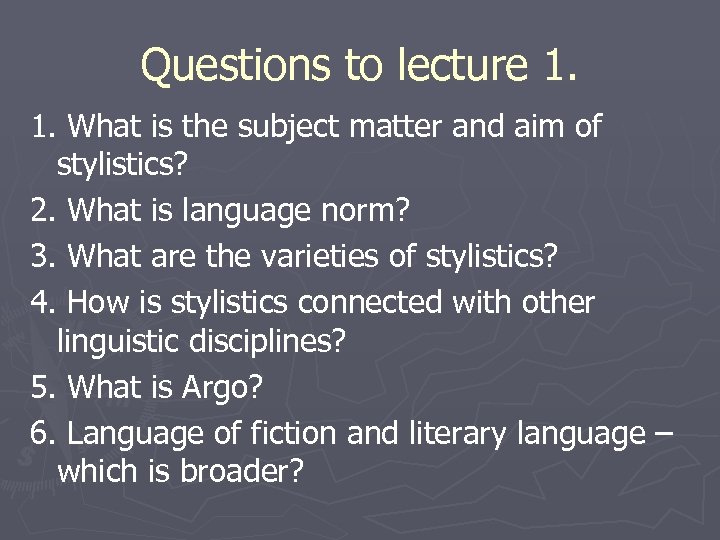 Questions to lecture 1.

1. What is the subject matter and aim of stylistics?

2. What is language norm?

3. What are the varieties of stylistics?

4. How is stylistics connected with other linguistic disciplines?

5. What is Argo?

6. Language of fiction and literary language – which is broader?